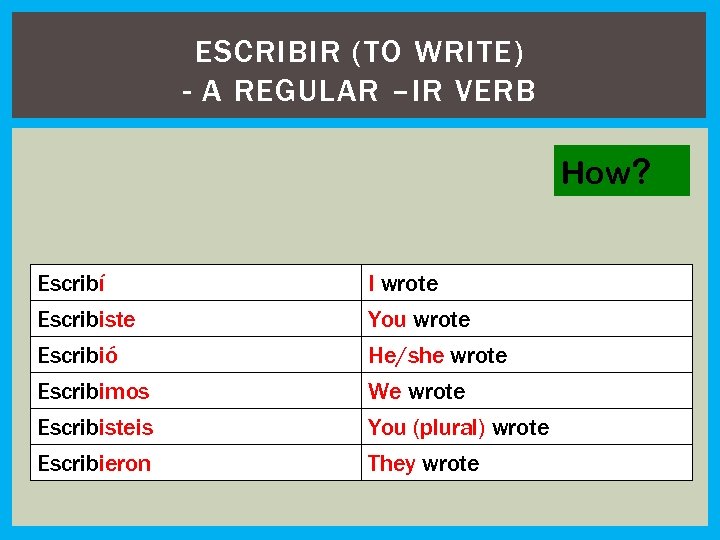 ESCRIBIR (TO WRITE)
- A REGULAR –IR VERB

How?

| Escribí | I wrote |
|---|---|
| Escribiste | You wrote |
| Escribió | He/she wrote |
| Escribimos | We wrote |
| Escribisteis | You (plural) wrote |
| Escribieron | They wrote |